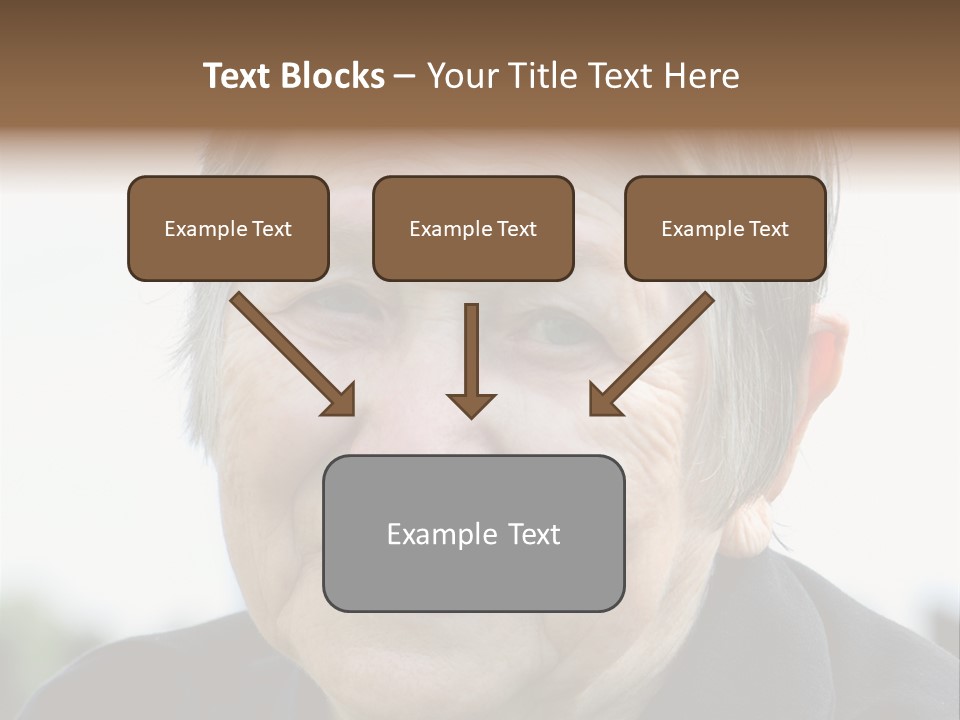 Text Blocks – Your Title Text Here

Example Text

Example Text

Example Text

Example Text